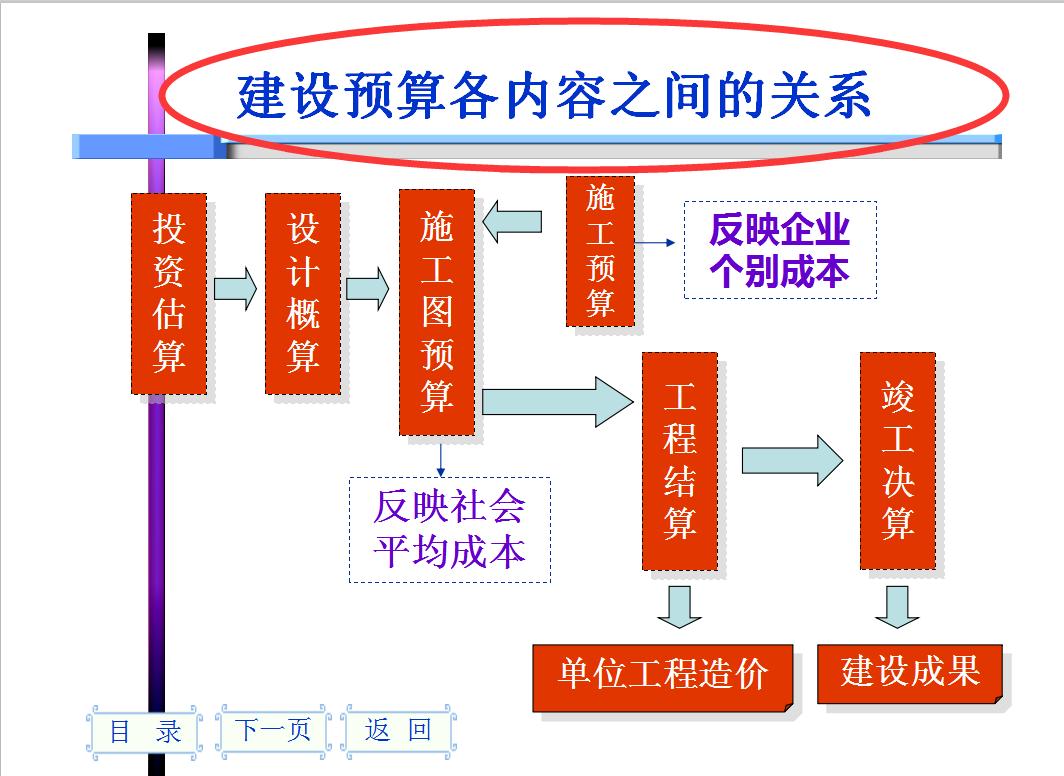 建设预算各内容之间的关系

投资估算

设计概算

施工图预算

施工预算

反映企业个别成本

反映社会平均成本

工程结算

竣工决算

单位工程造价

建设成果

目 录

下一页

返 回